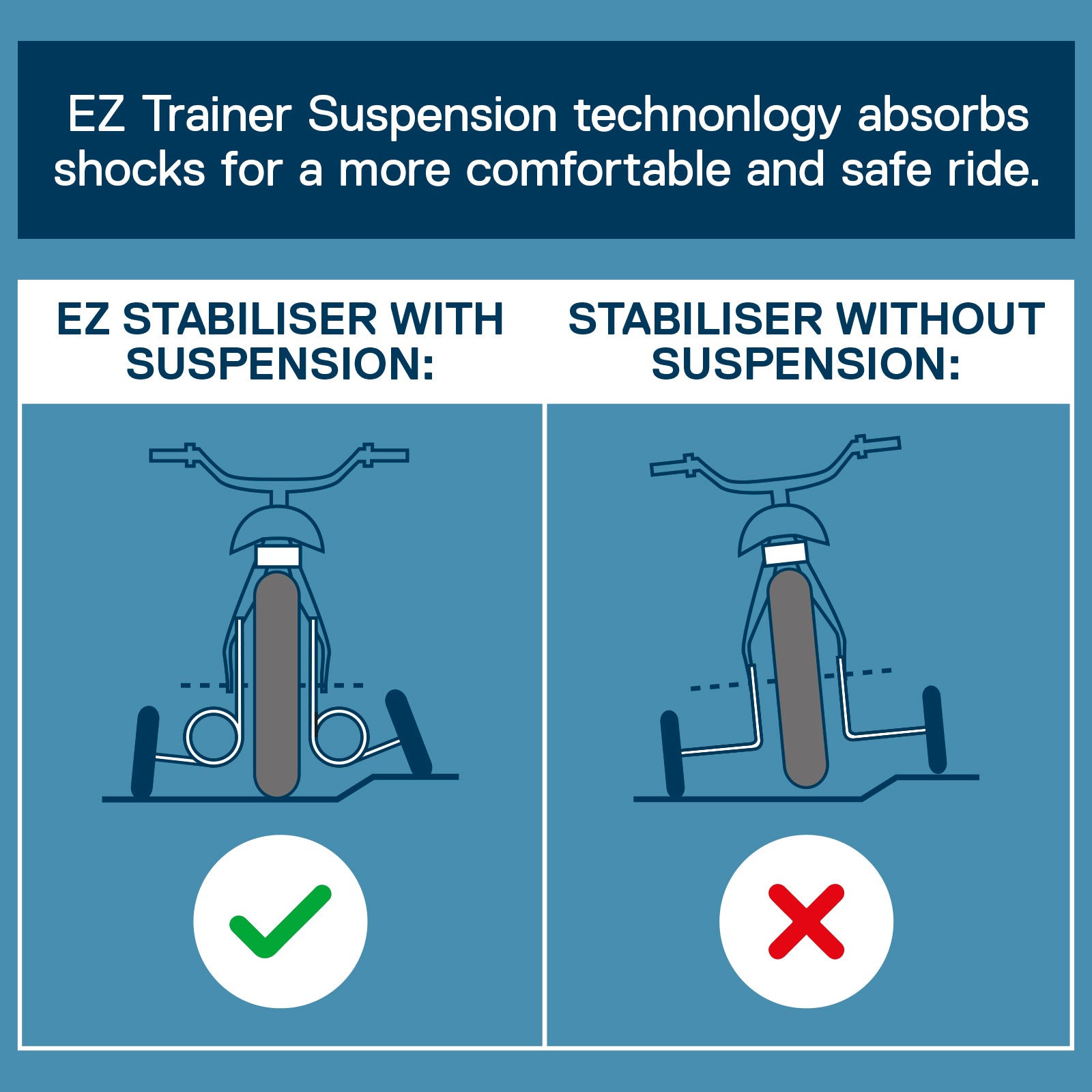 EZ Trainer Suspension technonlogy absorbs shocks for a more comfortable and safe ride.

EZ STABILISER WITH SUSPENSION:

STABILISER WITHOUT SUSPENSION: